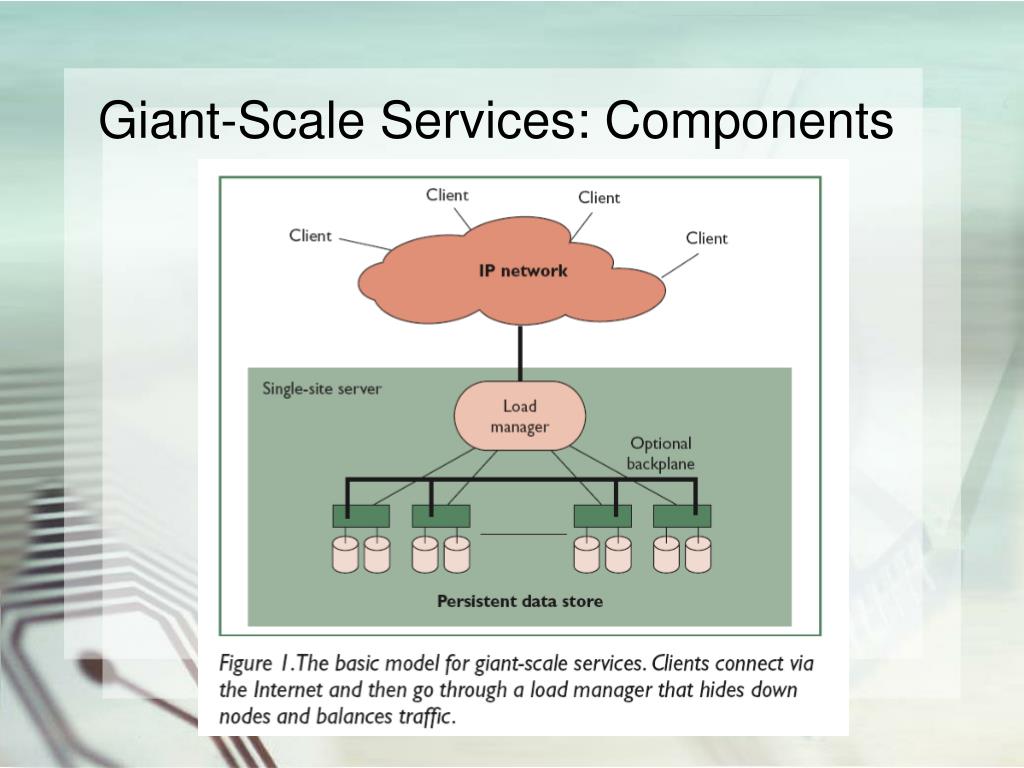 Giant-Scale Services: Components

Client

Client

Client

Client

IP network

Single-site server

Load manager

Optional backplane

Persistent data store

Figure 1.The basic model for giant-scale services. Clients connect via the Internet and then go through a load manager that hides down nodes and balances traffic.